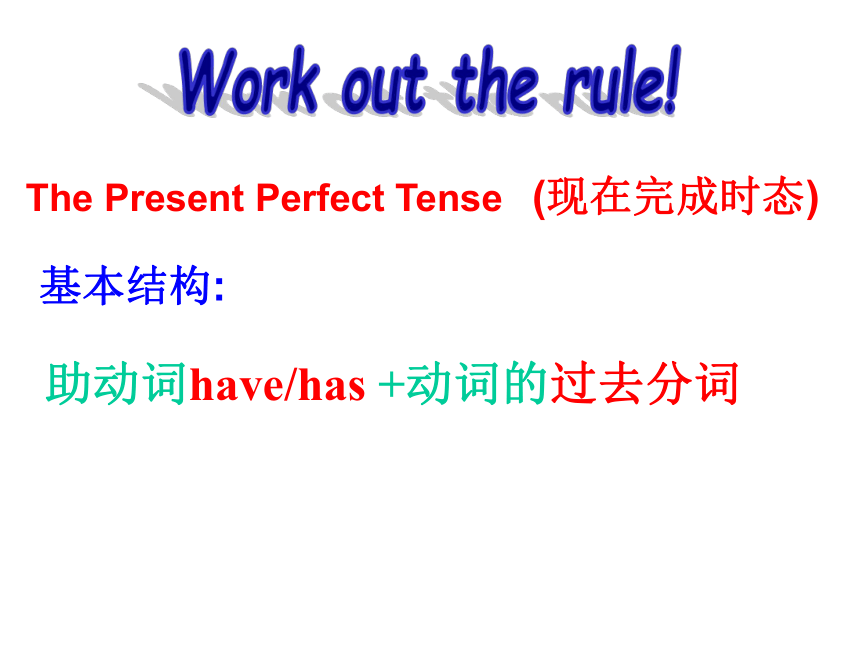 Work out the rule!

The Present Perfect Tense (现在完成时态)

基本结构:

助动词have/has +动词的过去分词